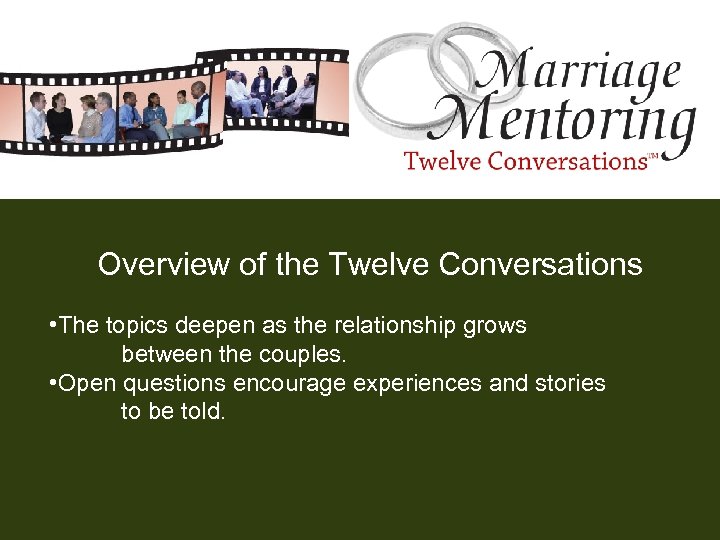 Marriage Mentoring
Twelve Conversations™

Overview of the Twelve Conversations

•The topics deepen as the relationship grows between the couples.
•Open questions encourage experiences and stories to be told.